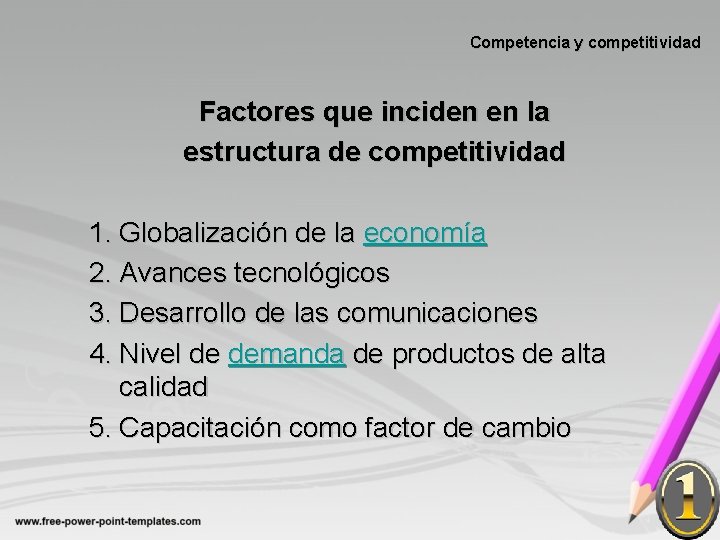 Competencia y competitividad

Factores que inciden en la estructura de competitividad

1. Globalización de la economía
2. Avances tecnológicos
3. Desarrollo de las comunicaciones
4. Nivel de demanda de productos de alta calidad
5. Capacitación como factor de cambio

www.free-power-point-templates.com

1